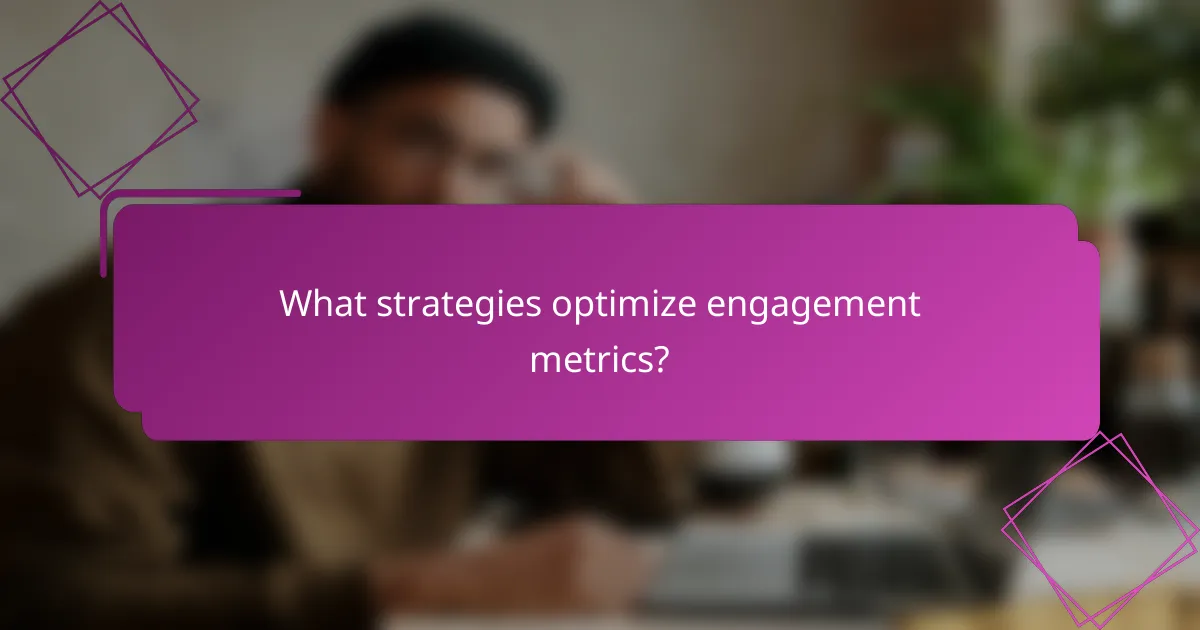 What strategies optimize engagement metrics?